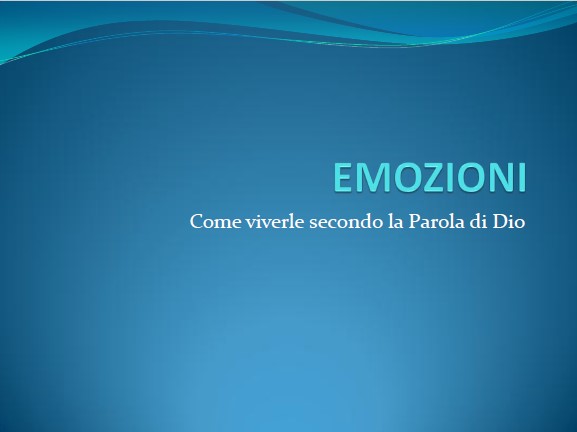 EMOZIONI

Come viverle secondo la Parola di Dio